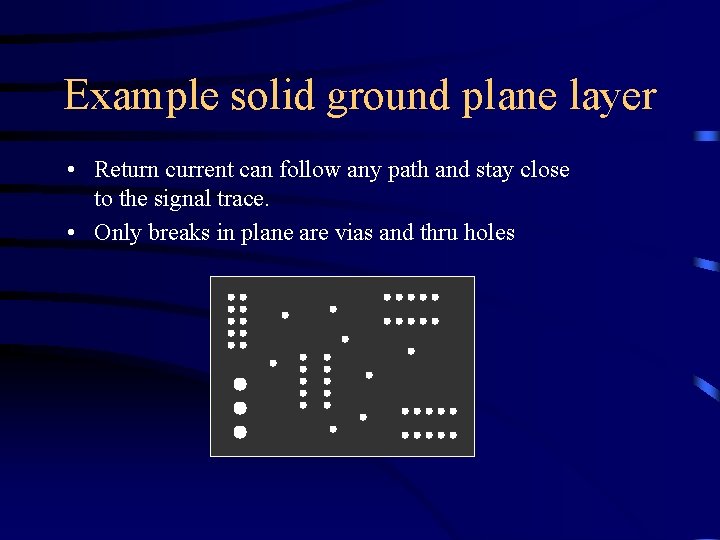 Example solid ground plane layer

• Return current can follow any path and stay close to the signal trace.

• Only breaks in plane are vias and thru holes